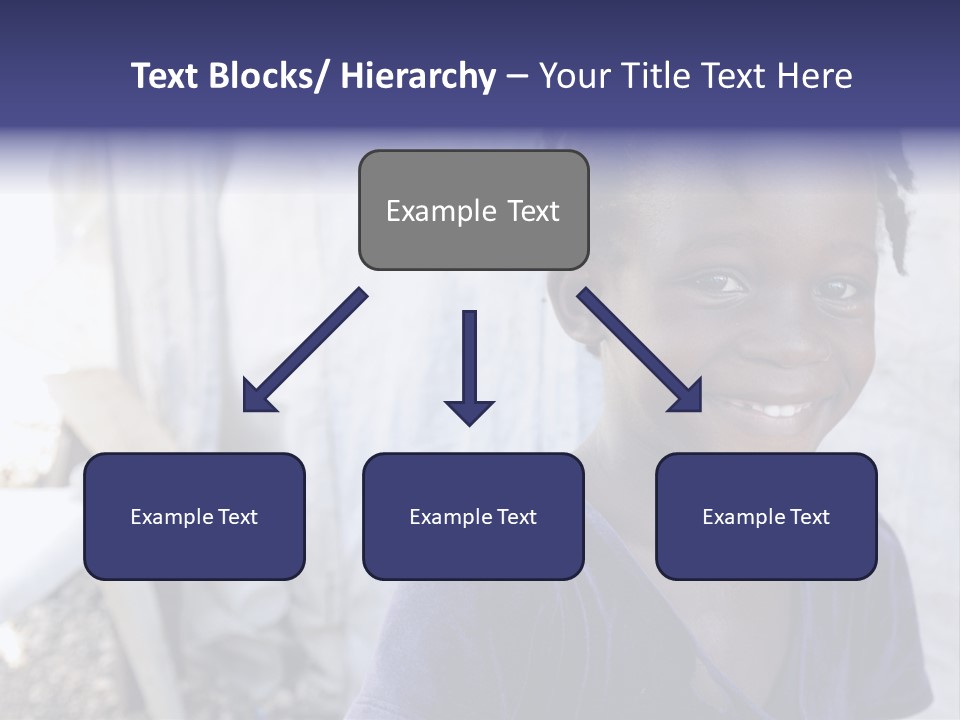 Text Blocks/ Hierarchy – Your Title Text Here

Example Text

Example Text

Example Text

Example Text